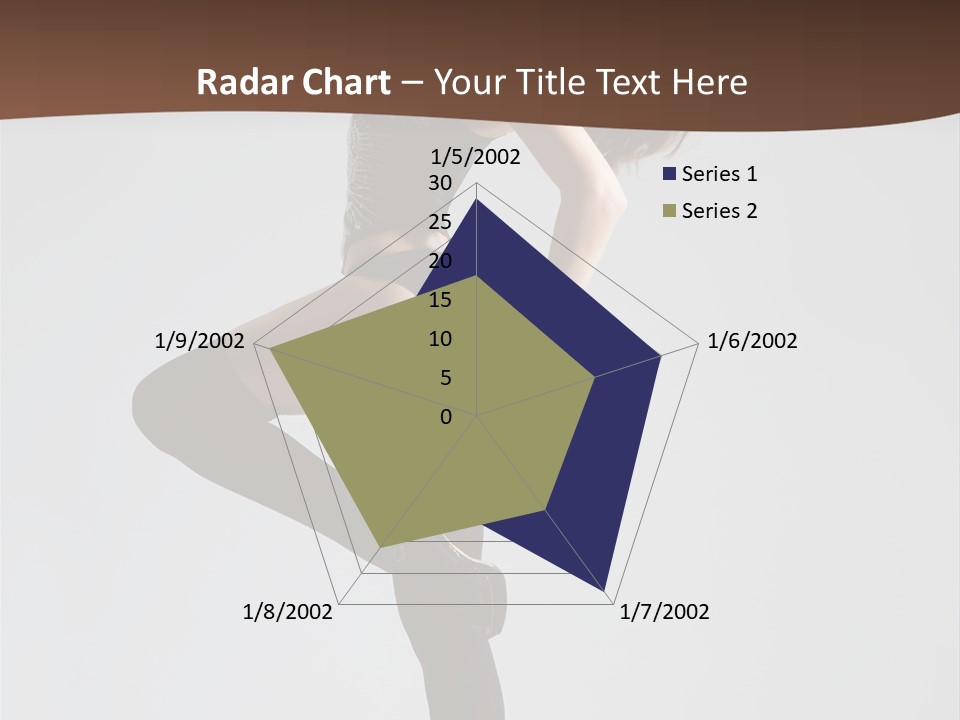 Radar Chart – Your Title Text Here

1/5/2002

30
25
20
15
10
5
0

1/6/2002

1/7/2002

1/8/2002

1/9/2002

Series 1
Series 2